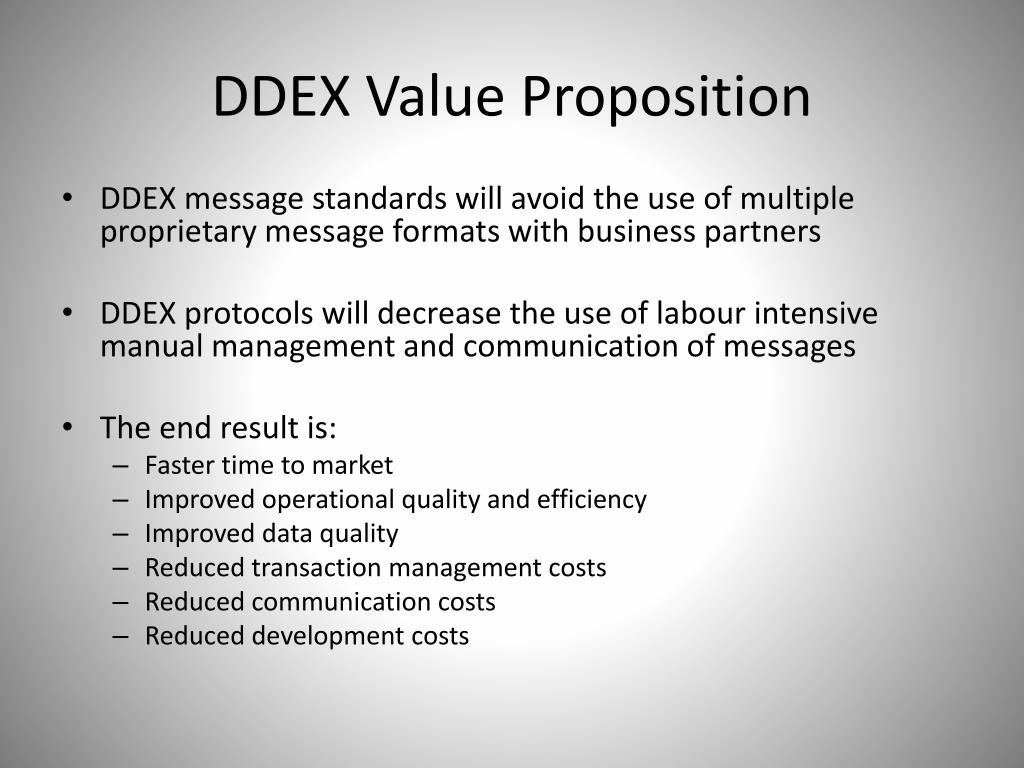 DDEX Value Proposition

• DDEX message standards will avoid the use of multiple proprietary message formats with business partners

• DDEX protocols will decrease the use of labour intensive manual management and communication of messages

• The end result is:
– Faster time to market
– Improved operational quality and efficiency
– Improved data quality
– Reduced transaction management costs
– Reduced communication costs
– Reduced development costs